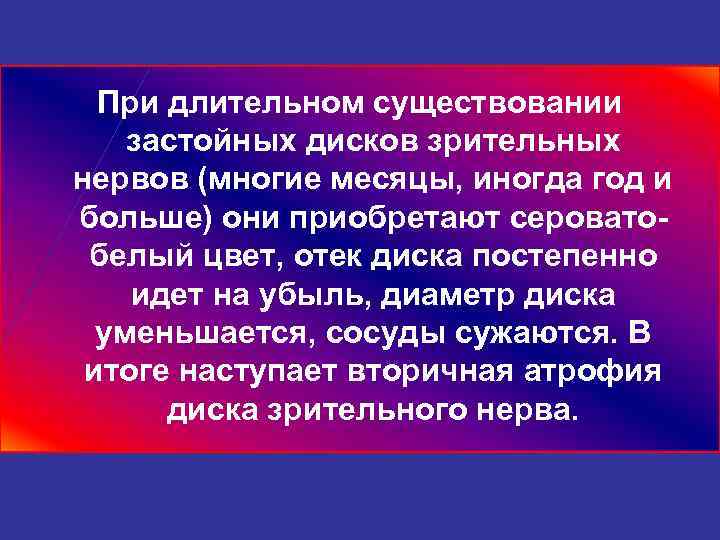 При длительном существовании застойных дисков зрительных нервов (многие месяцы, иногда год и больше) они приобретают серовато-белый цвет, отек диска постепенно идет на убыль, диаметр диска уменьшается, сосуды сужаются. В итоге наступает вторичная атрофия диска зрительного нерва.